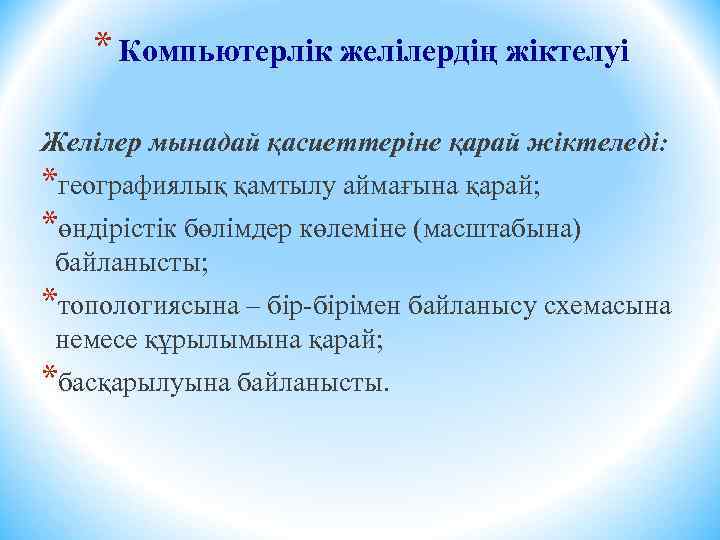 * Компьютерлік желілердің жіктелуі

Желілер мынадай қасиеттеріне қарай жіктеледі:

*географиялық қамтылу аймағына қарай;

*өндірістік бөлімдер көлеміне (масштабына) байланысты;

*топологиясына – бір-бірімен байланысу схемасына немесе құрылымына қарай;

*басқарылуына байланысты.